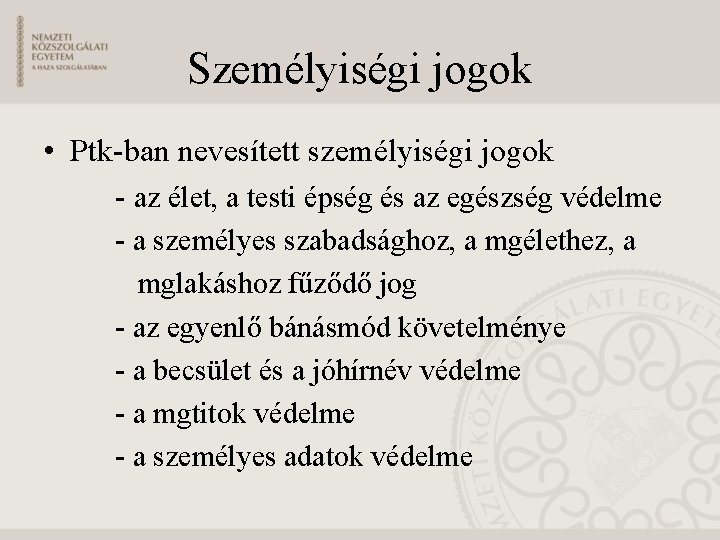 NEMZETI KÖZSZOLGÁLATI EGYETEM
A HAZA SZOLGÁLATÁBAN

Személyiségi jogok

• Ptk-ban nevesített személyiségi jogok

- az élet, a testi épség és az egészség védelme

- a személyes szabadsághoz, a mgélethez, a mglakáshoz fűződő jog

- az egyenlő bánásmód követelménye

- a becsület és a jóhírnév védelme

- a mgtitok védelme

- a személyes adatok védelme

NEMZETI KÖZSZOLGÁLATI EGYETEM